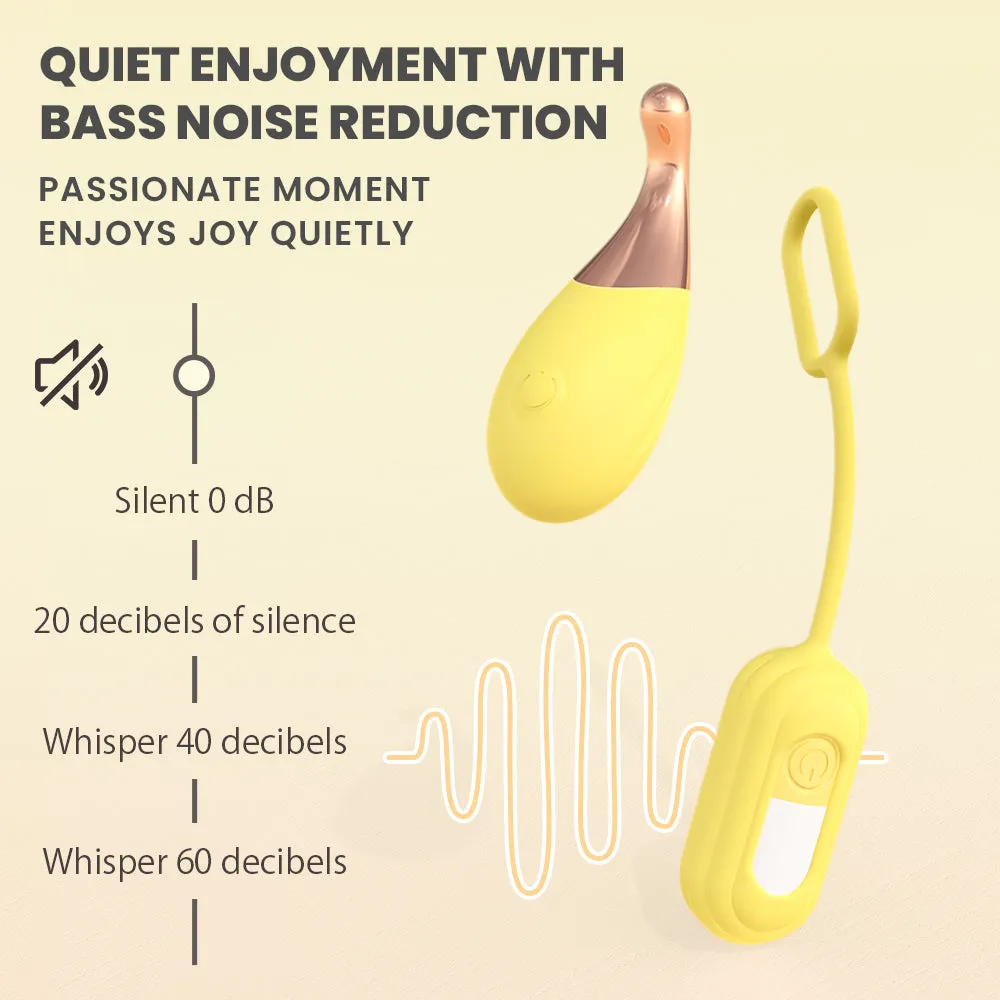 QUIET ENJOYMENT WITH BASS NOISE REDUCTION

PASSIONATE MOMENT ENJOYS JOY QUIETLY

Silent 0 dB

20 decibels of silence

Whisper 40 decibels

Whisper 60 decibels